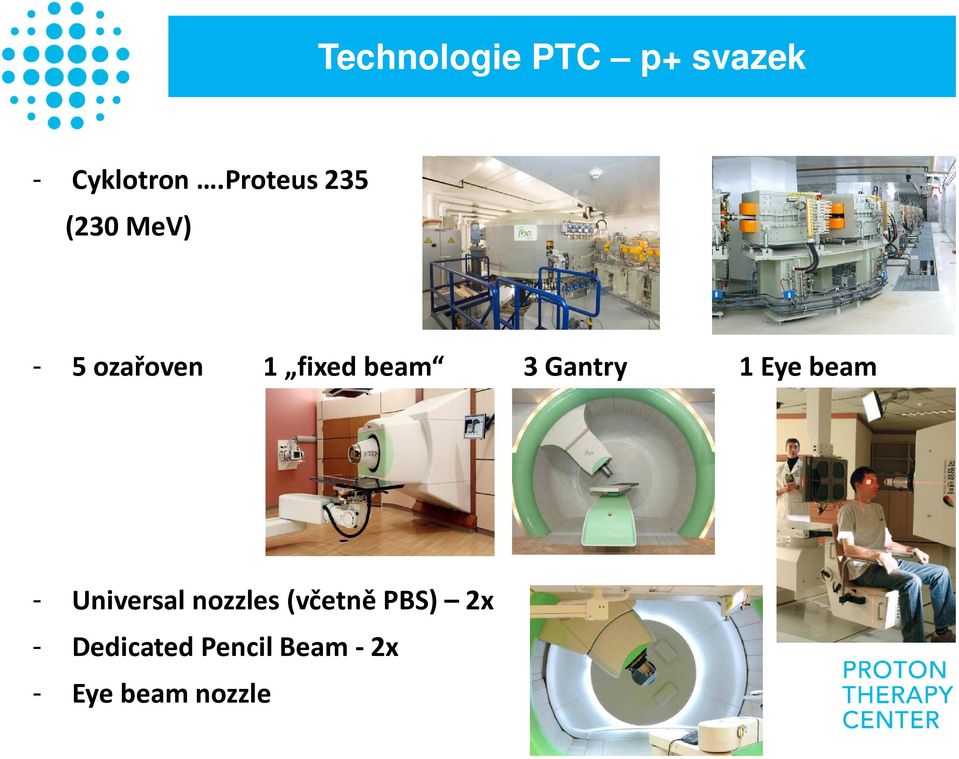 Technologie PTC – p+ svazek

- Cyklotron ….Proteus 235 (230 MeV)

- 5 ozařoven 1 „fixed beam“ 3 Gantry 1 Eye beam

- Universal nozzles (včetně PBS) – 2x
- Dedicated Pencil Beam - 2x
- Eye beam nozzle

PROTON THERAPY CENTER